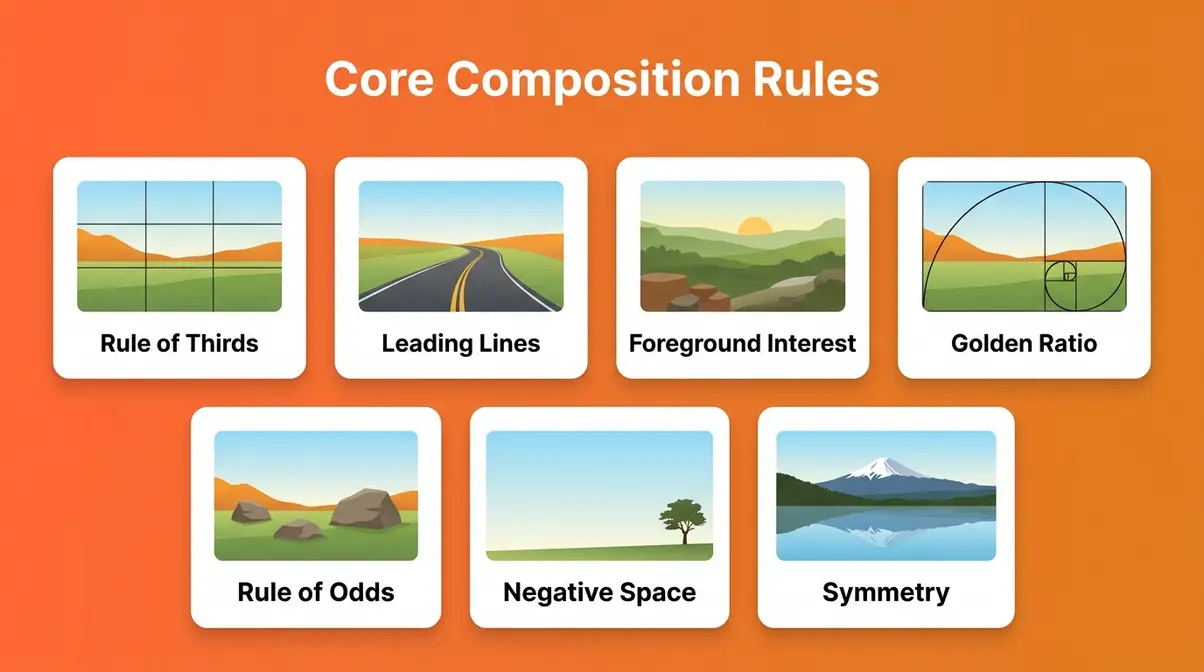 Core Composition Rules

Rule of Thirds

Leading Lines

Foreground Interest

Golden Ratio

Rule of Odds

Negative Space

Symmetry